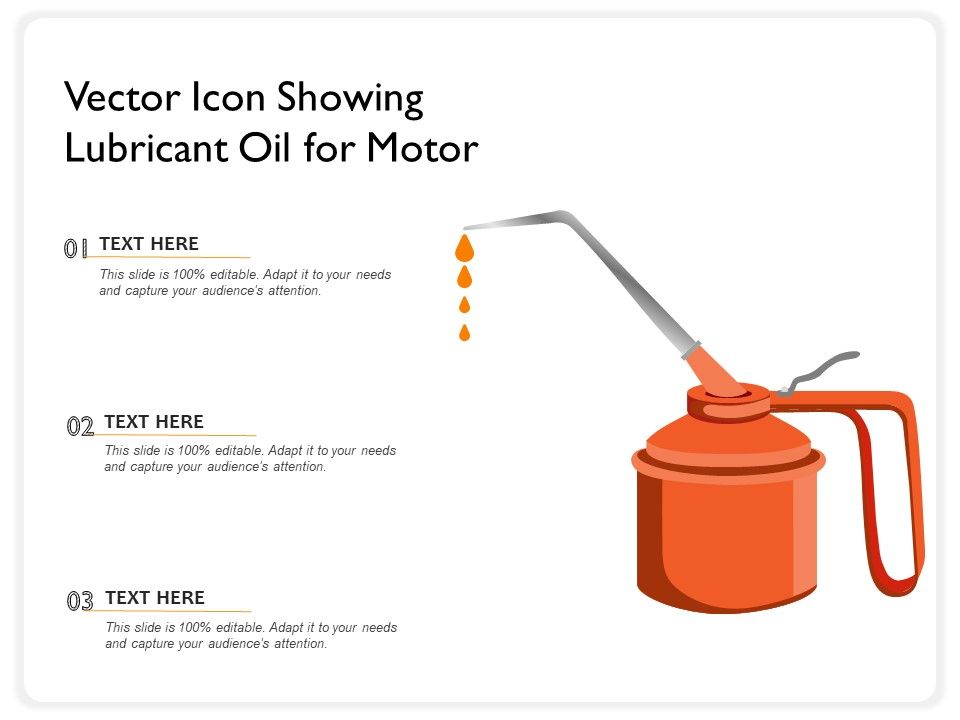 Vector Icon Showing Lubricant Oil for Motor

01 TEXT HERE

This slide is 100% editable. Adapt it to your needs and capture your audience's attention.

02 TEXT HERE

This slide is 100% editable. Adapt it to your needs and capture your audience's attention.

03 TEXT HERE

This slide is 100% editable. Adapt it to your needs and capture your audience's attention.